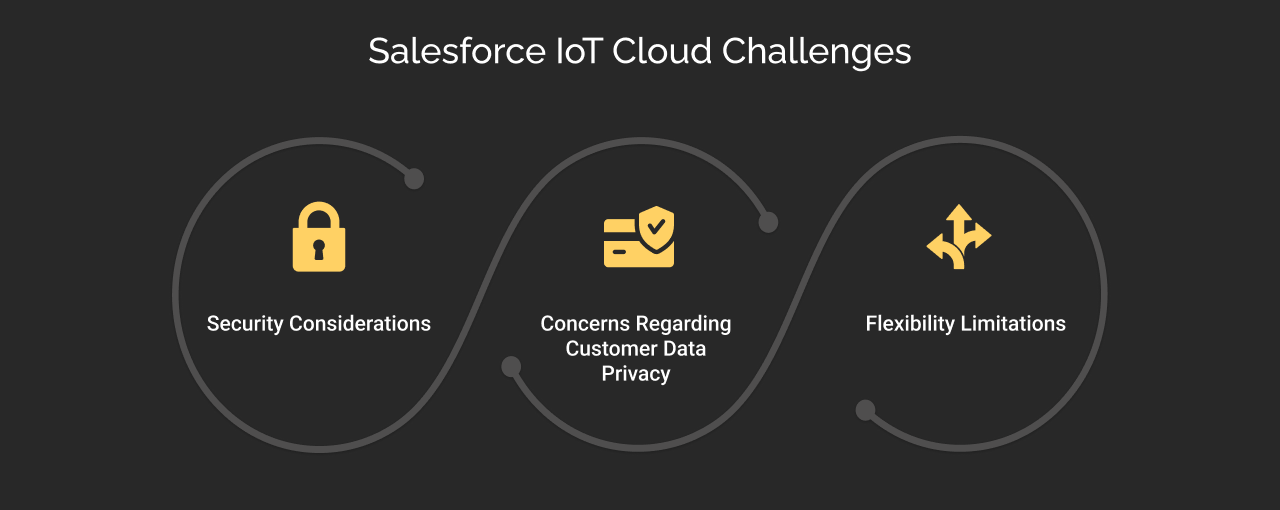 Salesforce IoT Cloud Challenges

Security Considerations

Concerns Regarding Customer Data Privacy

Flexibility Limitations